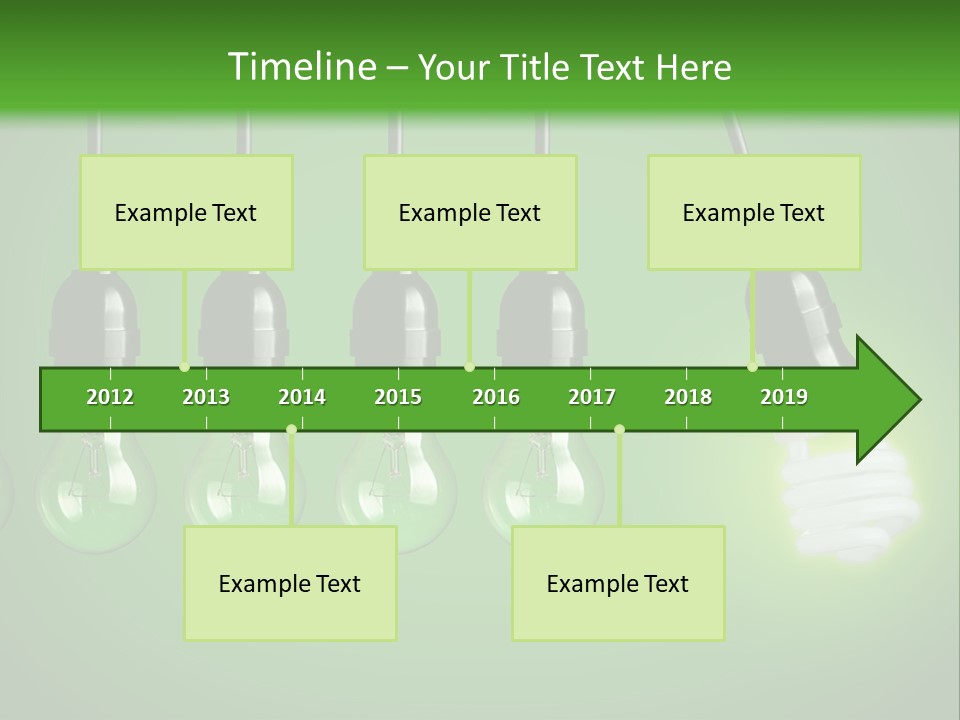 Timeline – Your Title Text Here

Example Text

Example Text

Example Text

2012 2013 2014 2015 2016 2017 2018 2019

Example Text

Example Text